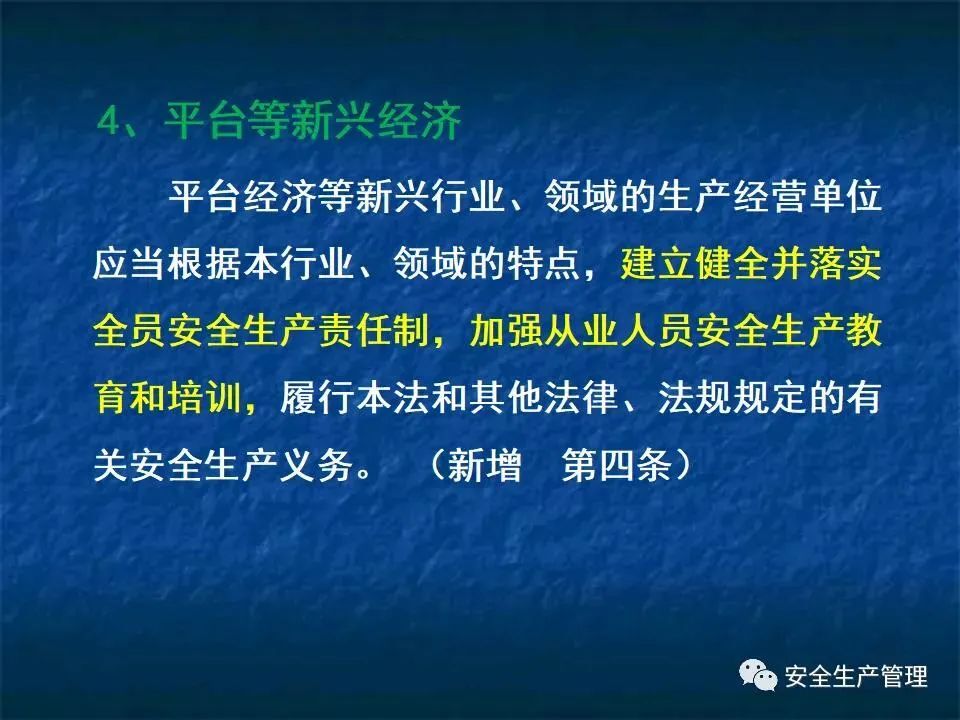 4、平台等新兴经济

平台经济等新兴行业、领域的生产经营单位应当根据本行业、领域的特点，建立健全并落实全员安全生产责任制，加强从业人员安全生产教育和培训，履行本法和其他法律、法规规定的有关安全生产义务。（新增　第四条）

安全生产管理